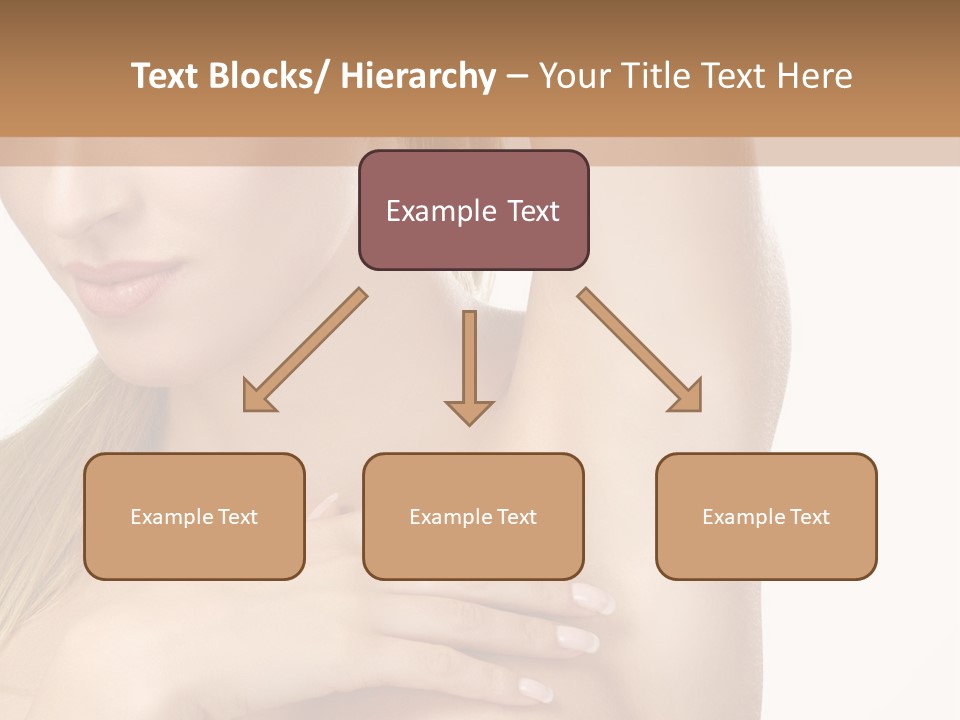 Text Blocks/ Hierarchy – Your Title Text Here

Example Text

Example Text

Example Text

Example Text